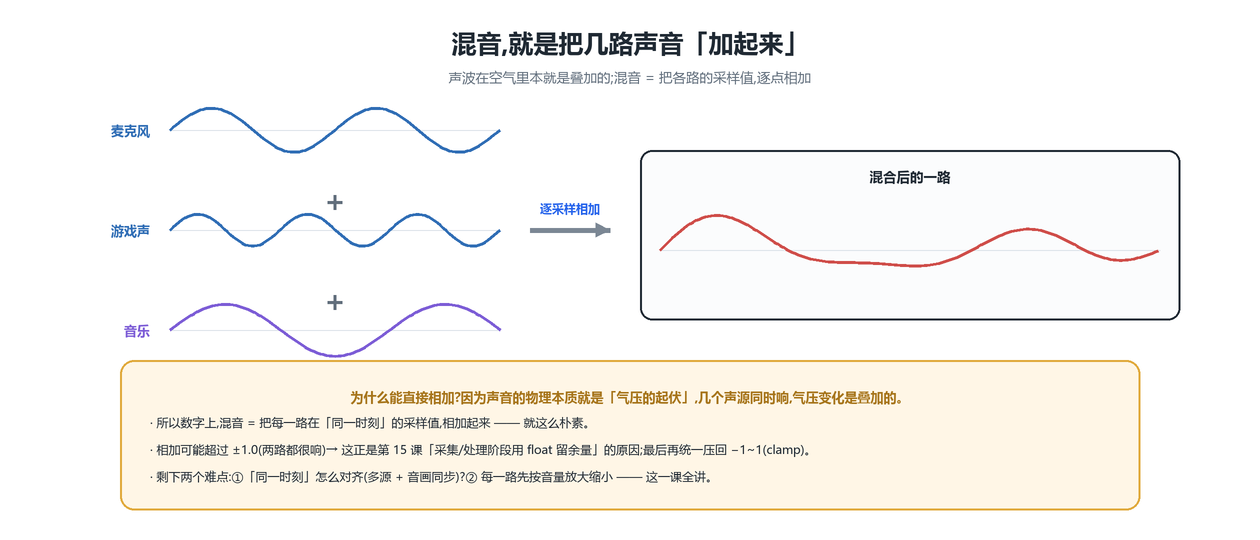 混音,就是把几路声音「加起来」

声波在空气里本就是叠加的;混音 = 把各路的采样值,逐点相加

麦克风

+

游戏声

+

音乐

逐采样相加

混合后的一路

为什么能直接相加?因为声音的物理本质就是「气压的起伏」,几个声源同时响,气压变化是叠加的。

· 所以数字上,混音 = 把每一路在「同一时刻」的采样值,相加起来 —— 就这么朴素。

· 相加可能超过 ±1.0(两路都很响)→ 这正是第 15 课「采集/处理阶段用 float 留余量」的原因;最后再统一压回 −1~1(clamp)。

· 剩下两个难点:①「同一时刻」怎么对齐(多源 + 音画同步)?② 每一路先按音量放大缩小 —— 这一课全讲。